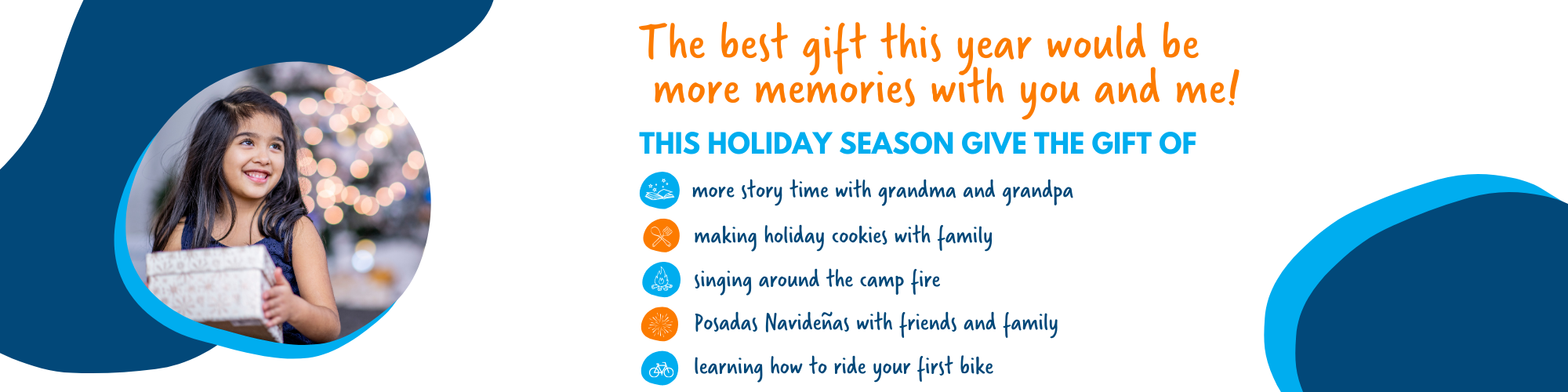 The best gift this year would be more memories with you and me!

THIS HOLIDAY SEASON GIVE THE GIFT OF

more story time with grandma and grandpa

making holiday cookies with family

singing around the camp fire

Posadas Navideñas with friends and family

learning how to ride your first bike